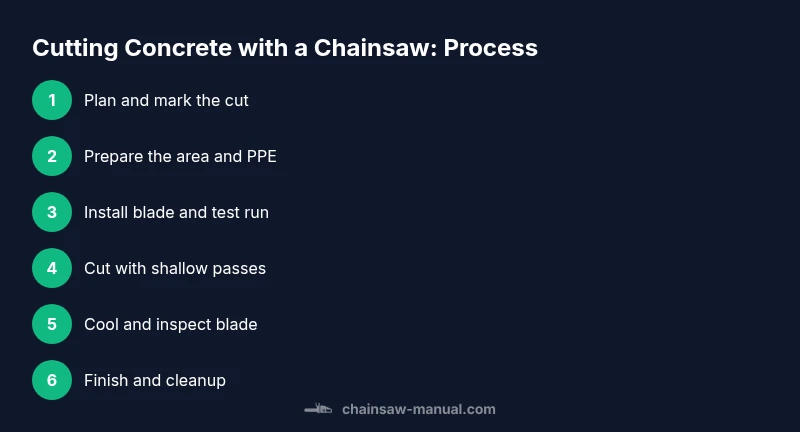 Cutting Concrete with a Chainsaw: Process

1 Plan and mark the cut

2 Prepare the area and PPE

3 Install blade and test run

4 Cut with shallow passes

5 Cool and inspect blade

6 Finish and cleanup

chainsaw-manual.com